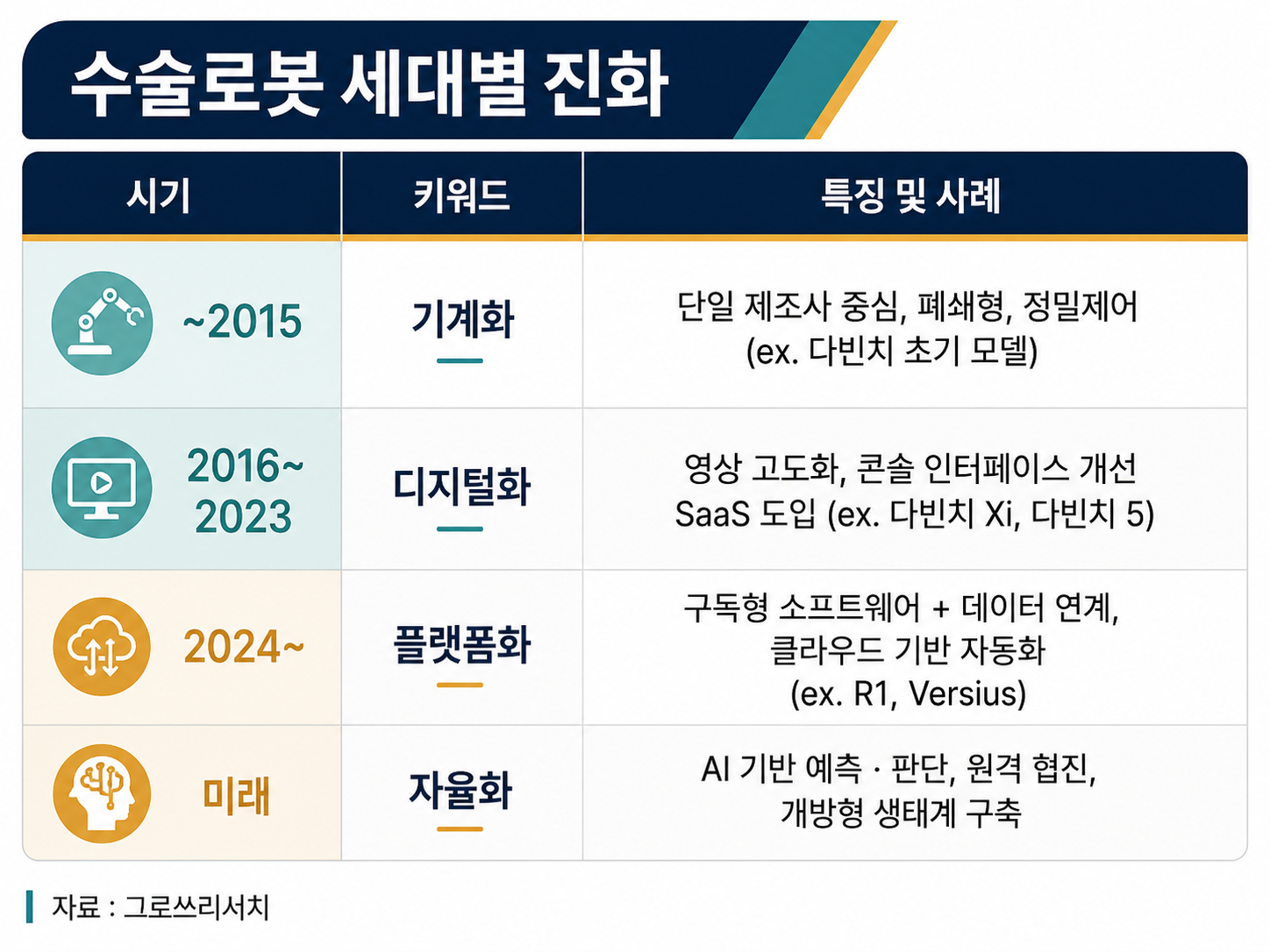 수술로봇 세대별 진화

| 시기 | 키워드 | 특징 및 사례 |
|---|---|---|
| ~2015 | 기계화 | 단일 제조사 중심, 폐쇄형, 정밀제어 (ex. 다빈치 초기 모델) |
| 2016~ 2023 | 디지털화 | 영상 고도화, 콘솔 인터페이스 개선 SaaS 도입 (ex. 다빈치 Xi, 다빈치 5) |
| 2024~ | 플랫폼화 | 구독형 소프트웨어 + 데이터 연계, 클라우드 기반 자동화 (ex. R1, Versius) |
| 미래 | 자율화 | AI 기반 예측 · 판단, 원격 협진, 개방형 생태계 구축 |

자료 : 그로쓰리서치